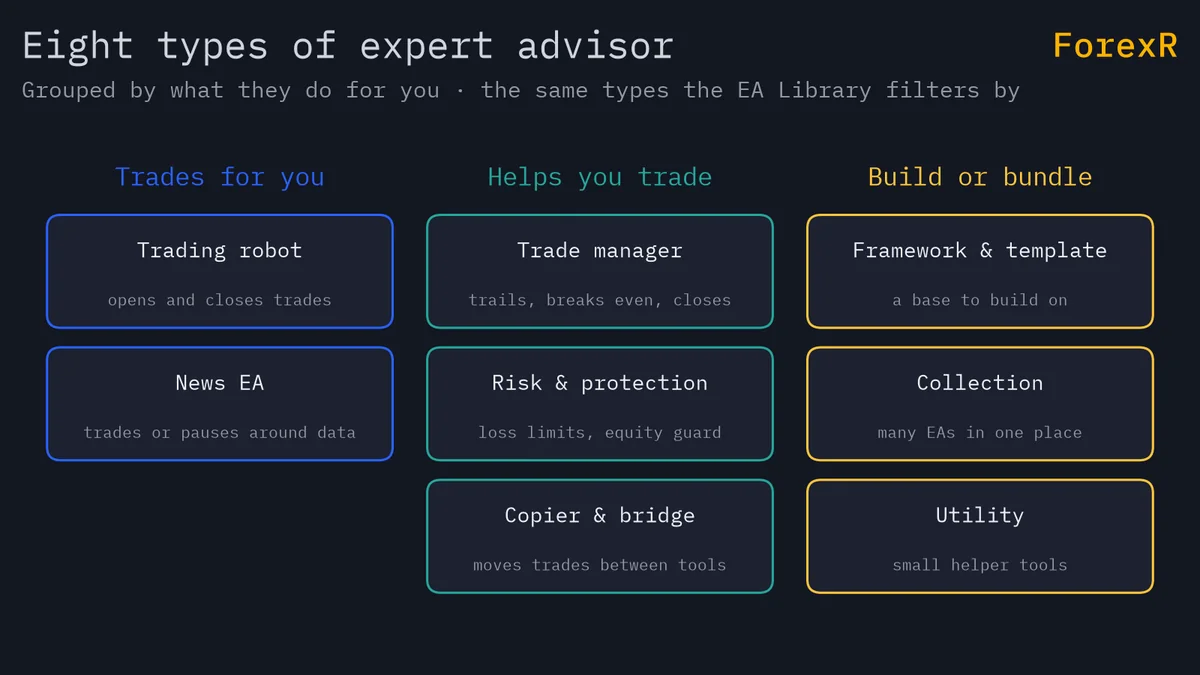 Eight types of expert advisor

ForexR

Grouped by what they do for you · the same types the EA Library filters by

Trades for you

Trading robot
opens and closes trades

News EA
trades or pauses around data

Helps you trade

Trade manager
trails, breaks even, closes

Risk & protection
loss limits, equity guard

Copier & bridge
moves trades between tools

Build or bundle

Framework & template
a base to build on

Collection
many EAs in one place

Utility
small helper tools